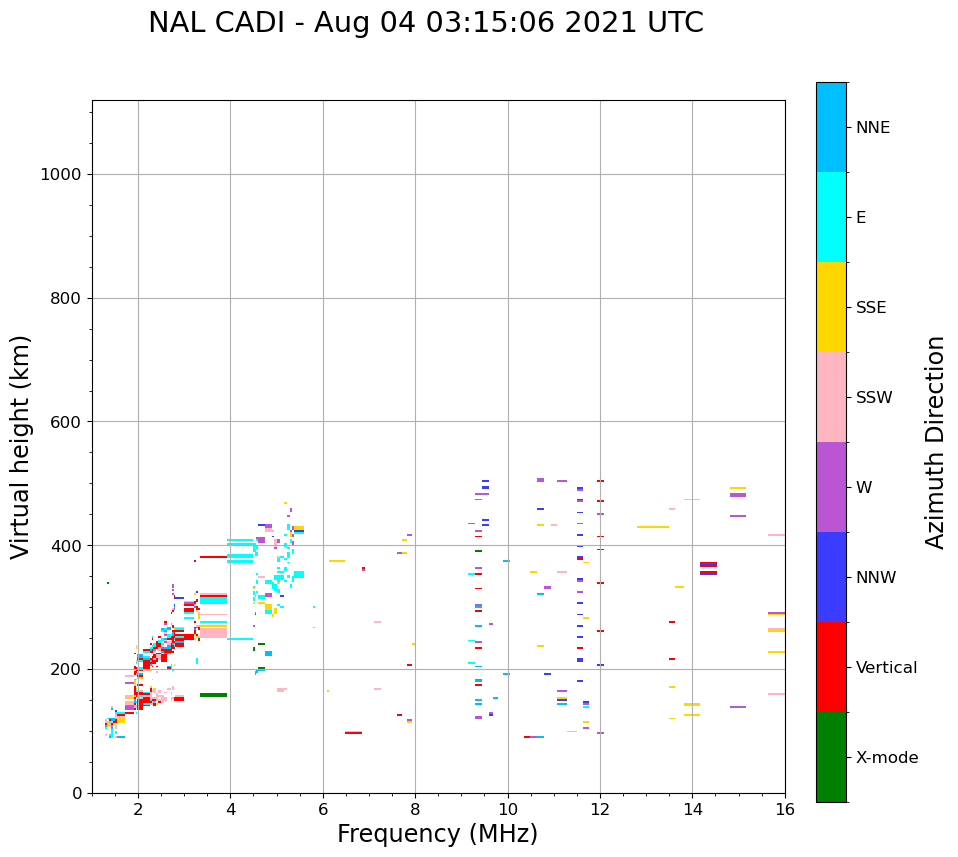 NAL CADI - Aug 04 03:15:06 2021 UTC

Virtual height (km)

1000
800
600
400
200
0

2
4
6
8
10
12
14
16

Frequency (MHz)

NNE
E
SSE
SSW
W
NNW
Vertical
X-mode

Azimuth Direction